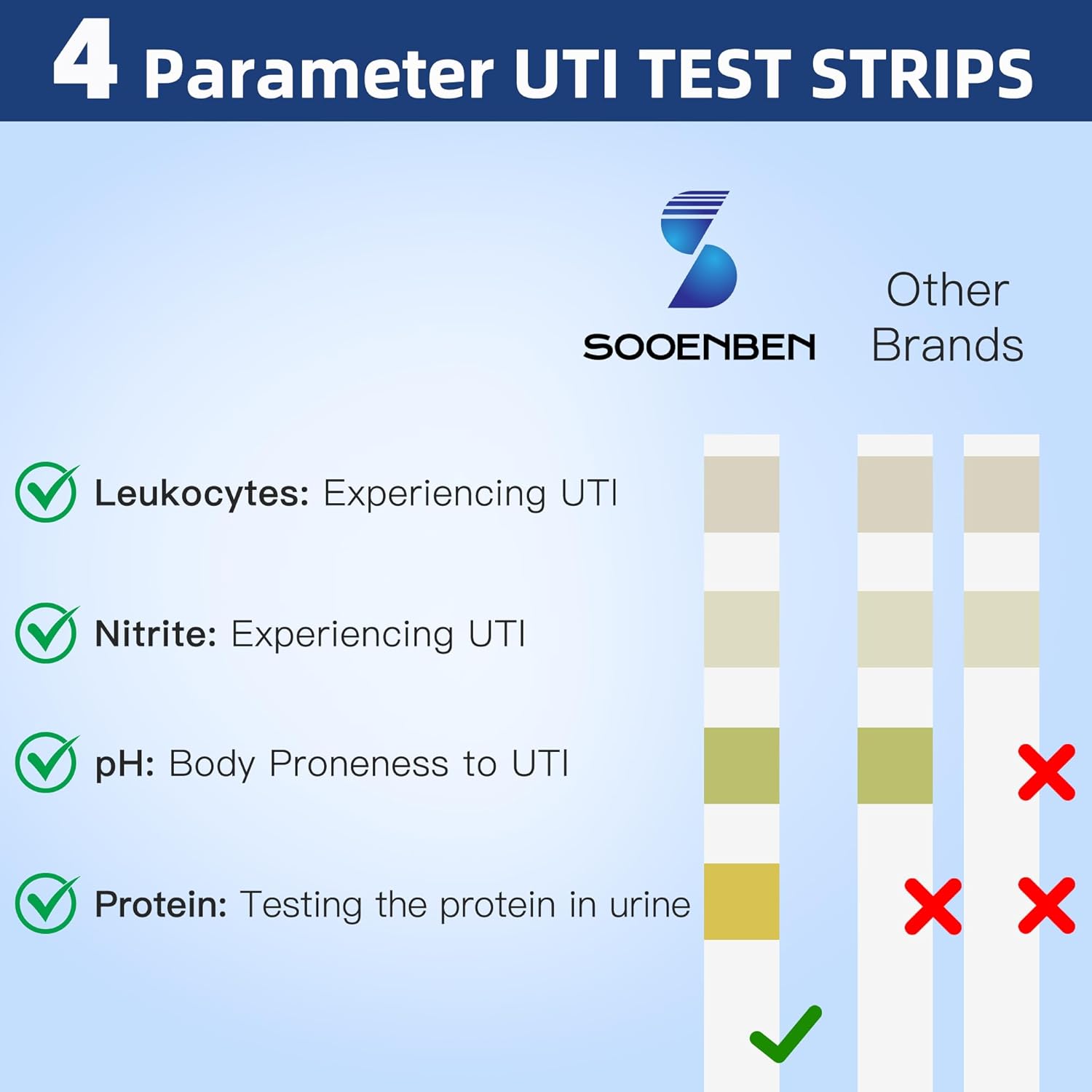 4 Parameter UTI TEST STRIPS

SOOENBEN

Other Brands

Leukocytes: Experiencing UTI

Nitrite: Experiencing UTI

pH: Body Proneness to UTI

Protein: Testing the protein in urine